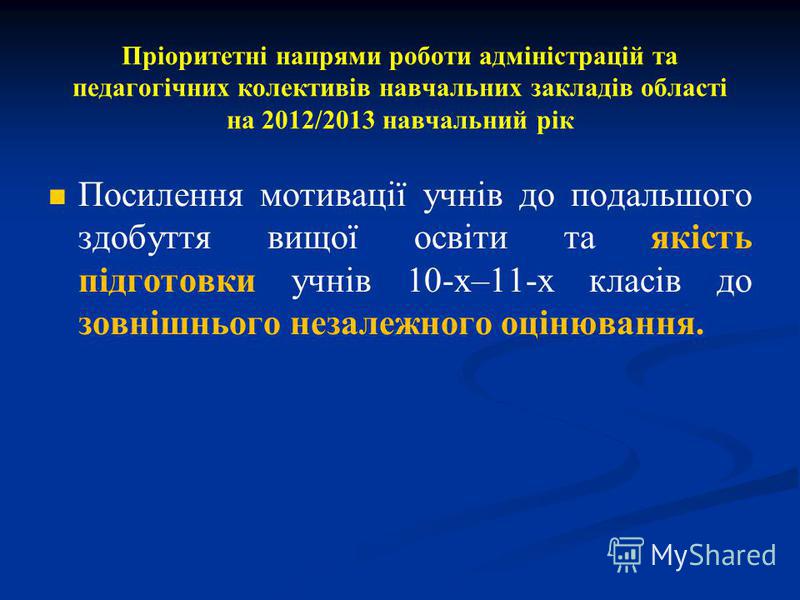 Пріоритетні напрями роботи адміністрацій та педагогічних колективів навчальних закладів області на 2012/2013 навчальний рік

Посилення мотивації учнів до подальшого здобуття вищої освіти та якість підготовки учнів 10-х–11-х класів до зовнішнього незалежного оцінювання.

MyShared